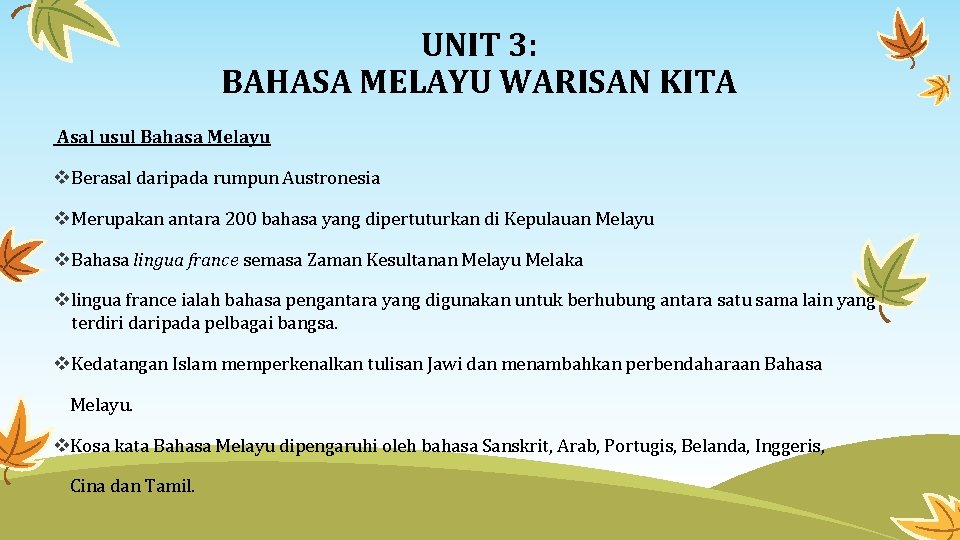 UNIT 3:
BAHASA MELAYU WARISAN KITA

Asal usul Bahasa Melayu

❖Berasal daripada rumpun Austronesia

❖Merupakan antara 200 bahasa yang dipertuturkan di Kepulauan Melayu

❖Bahasa lingua france semasa Zaman Kesultanan Melayu Melaka

❖lingua france ialah bahasa pengantara yang digunakan untuk berhubung antara satu sama lain yang terdiri daripada pelbagai bangsa.

❖Kedatangan Islam memperkenalkan tulisan Jawi dan menambahkan perbendaharaan Bahasa Melayu.

❖Kosa kata Bahasa Melayu dipengaruhi oleh bahasa Sanskrit, Arab, Portugis, Belanda, Inggeris, Cina dan Tamil.